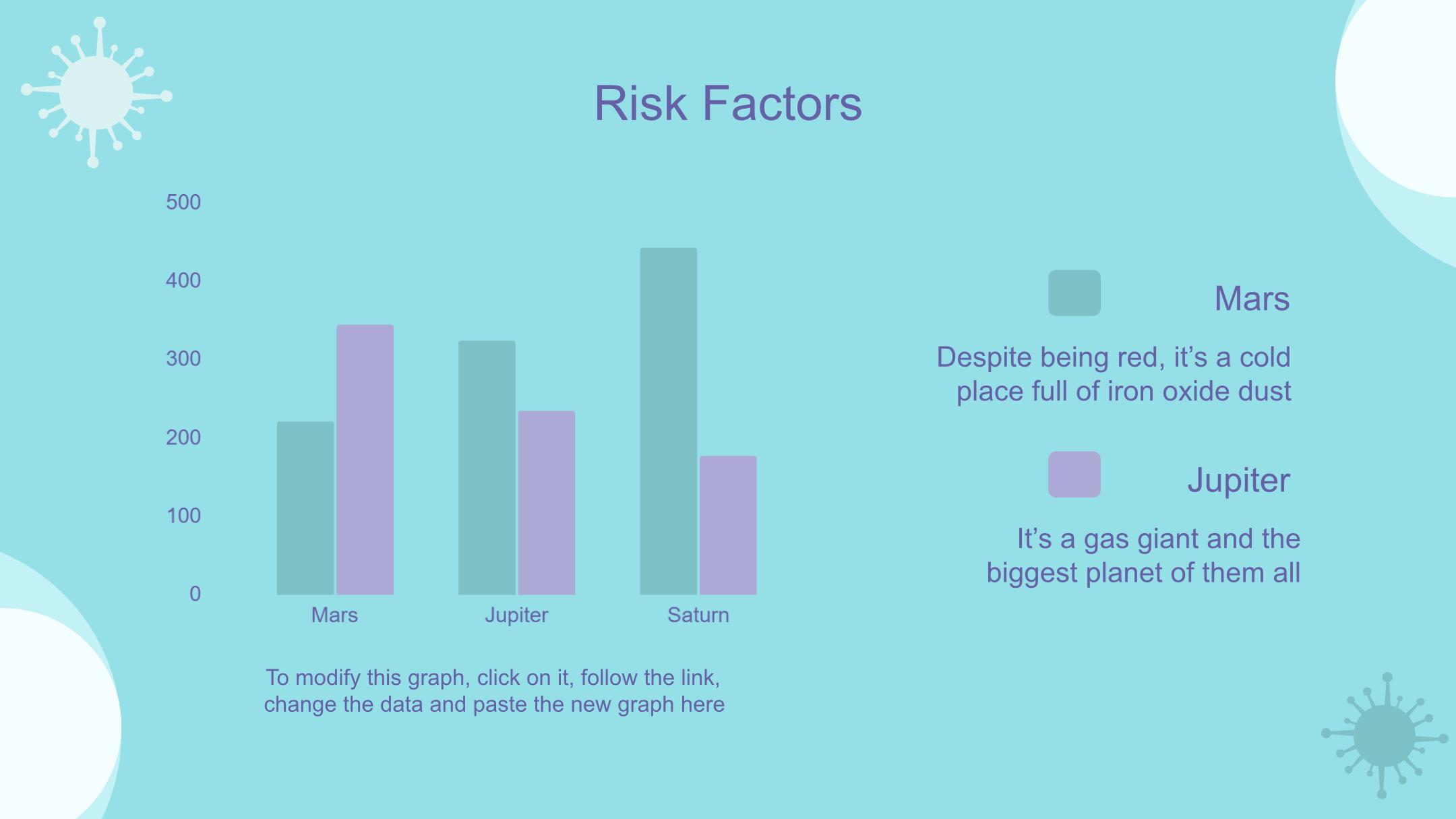 Risk Factors

500
400
300
200
100
0

Mars
Jupiter
Saturn

To modify this graph, click on it, follow the link, change the data and paste the new graph here

Mars

Despite being red, it’s a cold place full of iron oxide dust

Jupiter

It’s a gas giant and the biggest planet of them all